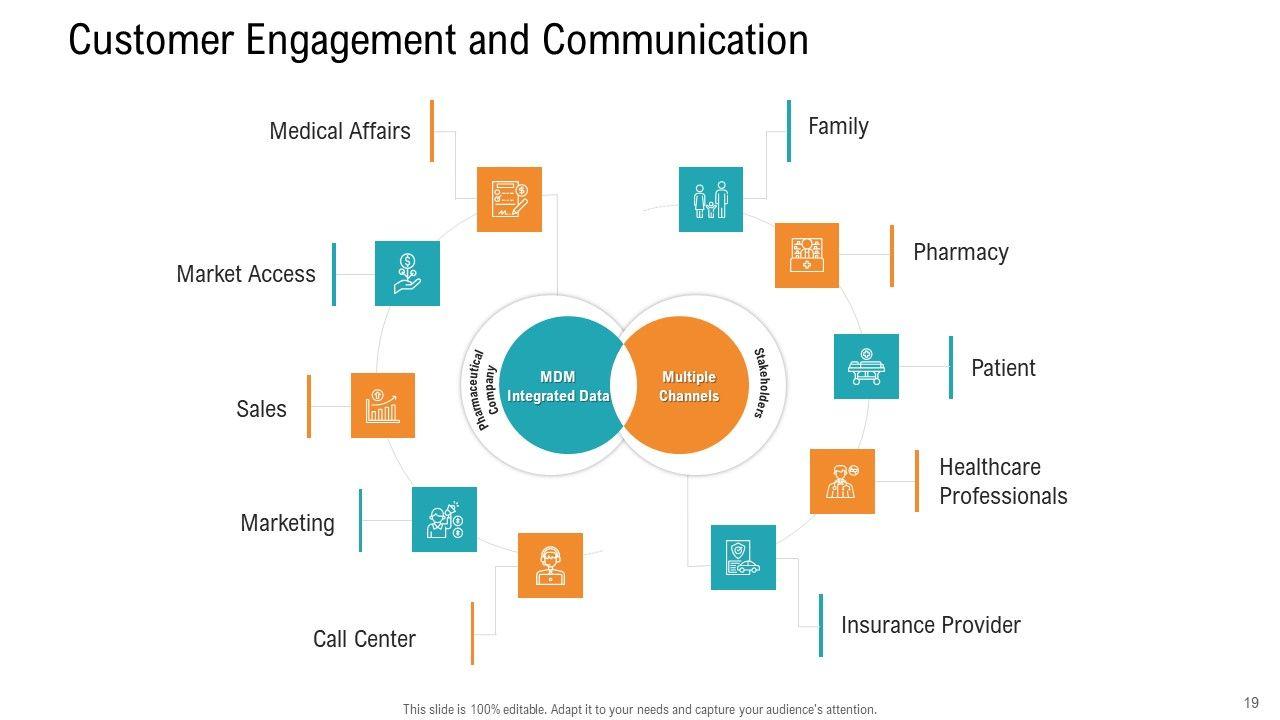 Customer Engagement and Communication

Medical Affairs

Market Access

Sales

Marketing

Call Center

Pharmaceutical Company

MDM Integrated Data

Multiple Channels

Stakeholders

Family

Pharmacy

Patient

Healthcare Professionals

Insurance Provider

This slide is 100% editable. Adapt it to your needs and capture your audience's attention.

19